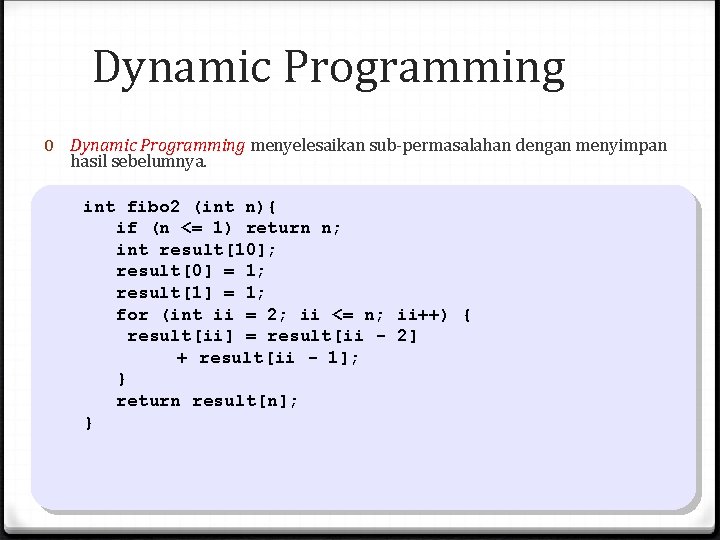 Dynamic Programming

0 Dynamic Programming menyelesaikan sub-permasalahan dengan menyimpan hasil sebelumnya.

int fibo2 (int n){
   if (n <= 1) return n;
   int result[10];
   result[0] = 1;
   result[1] = 1;
   for (int ii = 2; ii <= n; ii++) {
    result[ii] = result[ii - 2]
        + result[ii - 1];
   }
   return result[n];
}